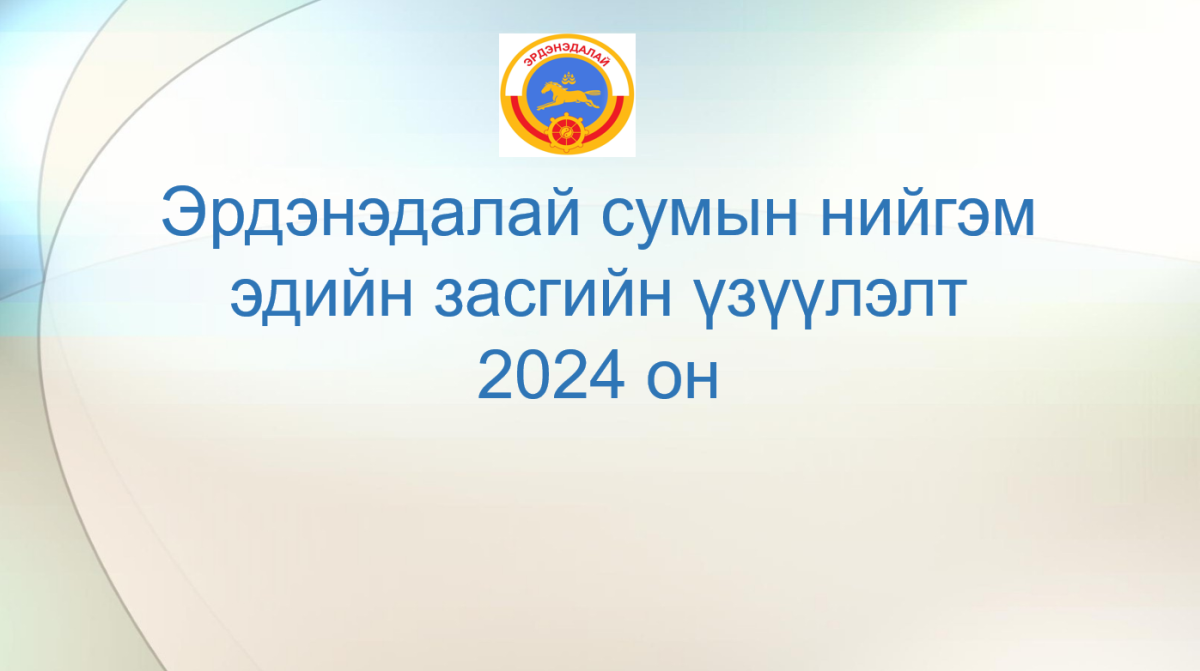 ЭРДЭНЭДАЛАЙ

Эрдэнэдалай сумын нийгэм эдийн засгийн үзүүлэлт 2024 он